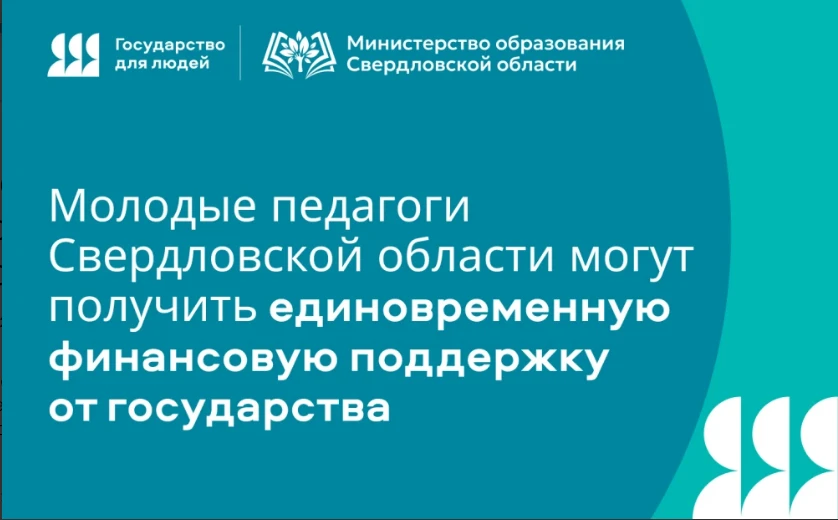 Государство для людей

Министерство образования Свердловской области

Молодые педагоги Свердловской области могут получить единовременную финансовую поддержку от государства